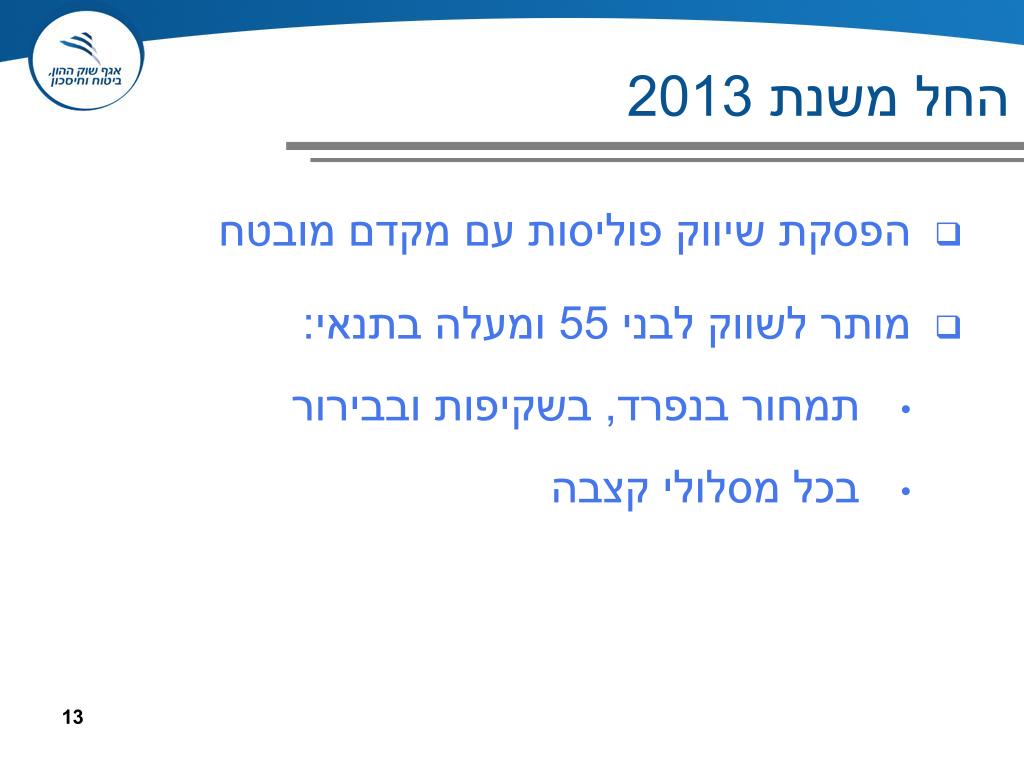 אגף שוק ההון, ביטוח וחיסכון

החל משנת 2013

❑ הפסקת שיווק פוליסות עם מקדם מובטח

❑ מותר לשווק לבני 55 ומעלה בתנאי:

• תמחור בנפרד, בשקיפות ובבירור

• בכל מסלולי קצבה

13